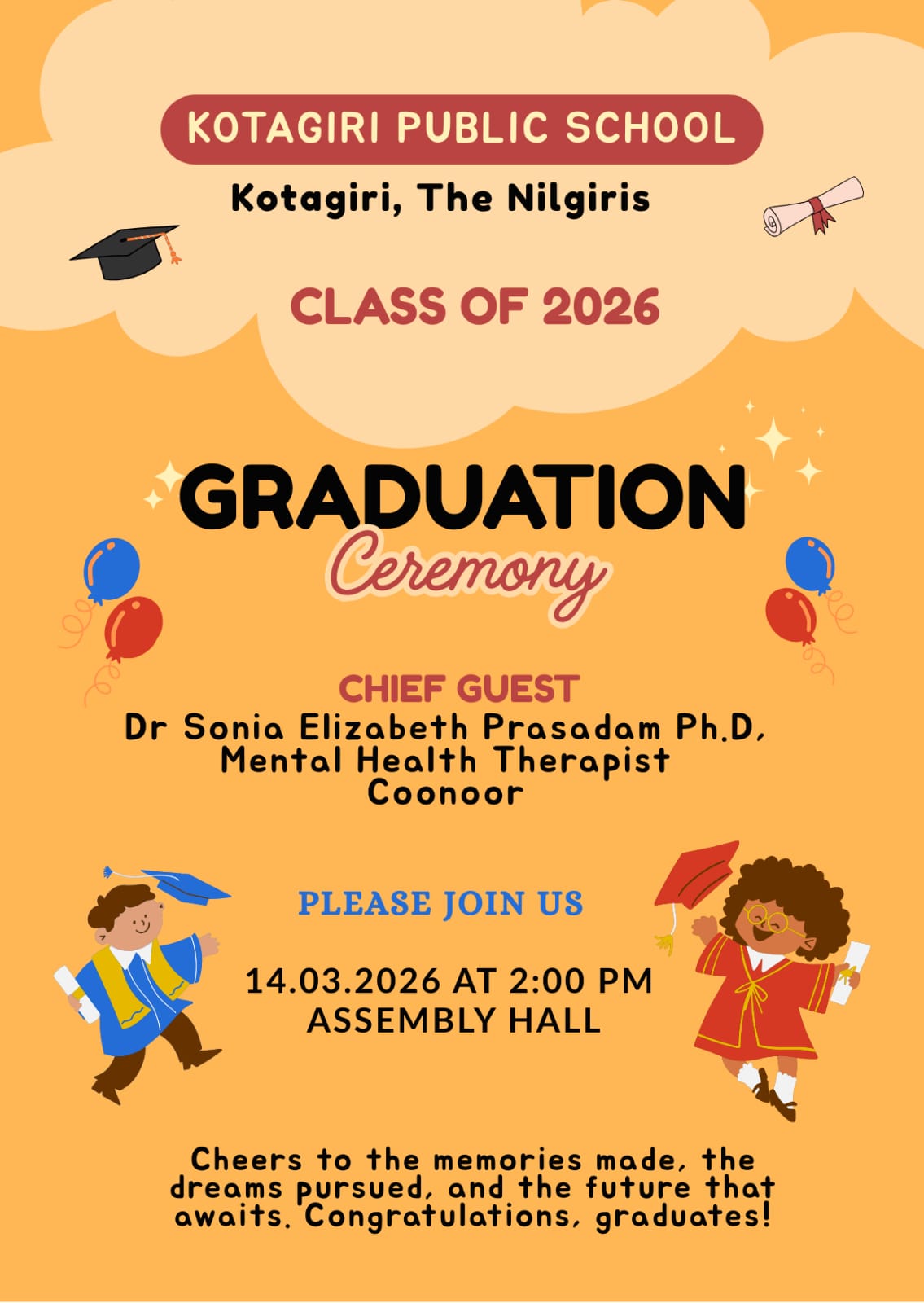 KOTAGIRI PUBLIC SCHOOL

Kotagiri, The Nilgiris

CLASS OF 2026

GRADUATION
Ceremony

CHIEF GUEST
Dr Sonia Elizabeth Prasadam Ph.D,
Mental Health Therapist
Coonoor

PLEASE JOIN US

14.03.2026 AT 2:00 PM
ASSEMBLY HALL

Cheers to the memories made, the dreams pursued, and the future that awaits. Congratulations, graduates!